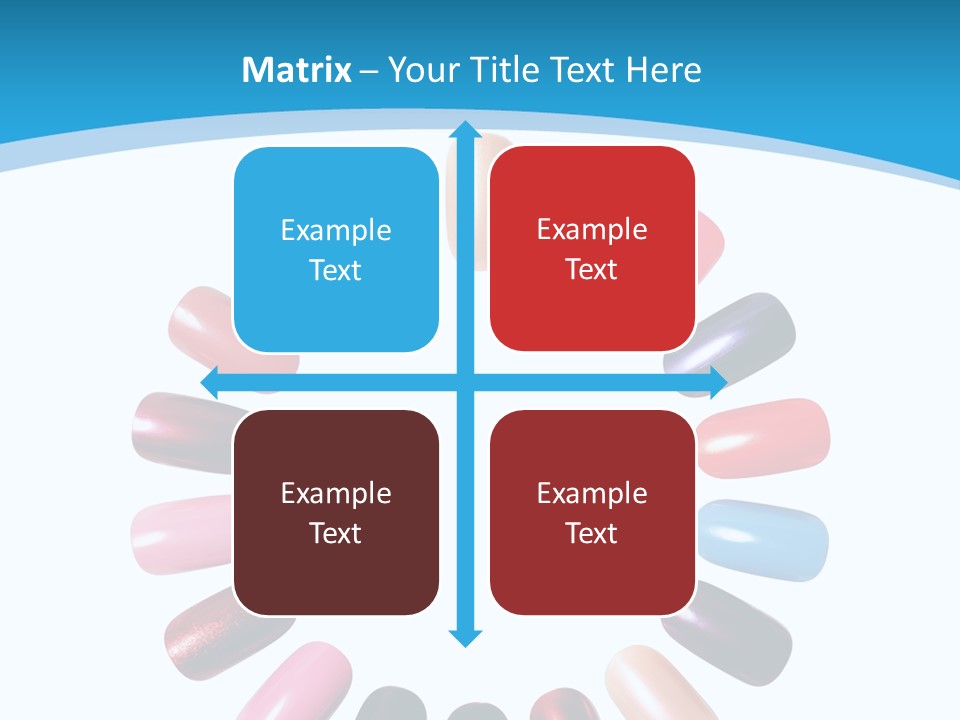 Matrix – Your Title Text Here

Example Text

Example Text

Example Text

Example Text